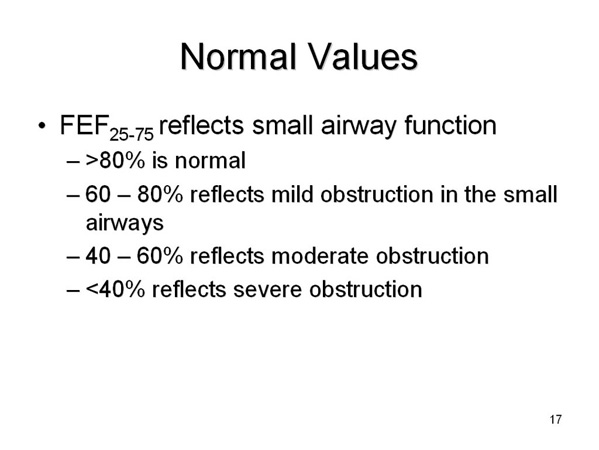 Normal Values

• $FEF_{25-75}$ reflects small airway function
– >80% is normal
– 60 – 80% reflects mild obstruction in the small airways
– 40 – 60% reflects moderate obstruction
– <40% reflects severe obstruction

17